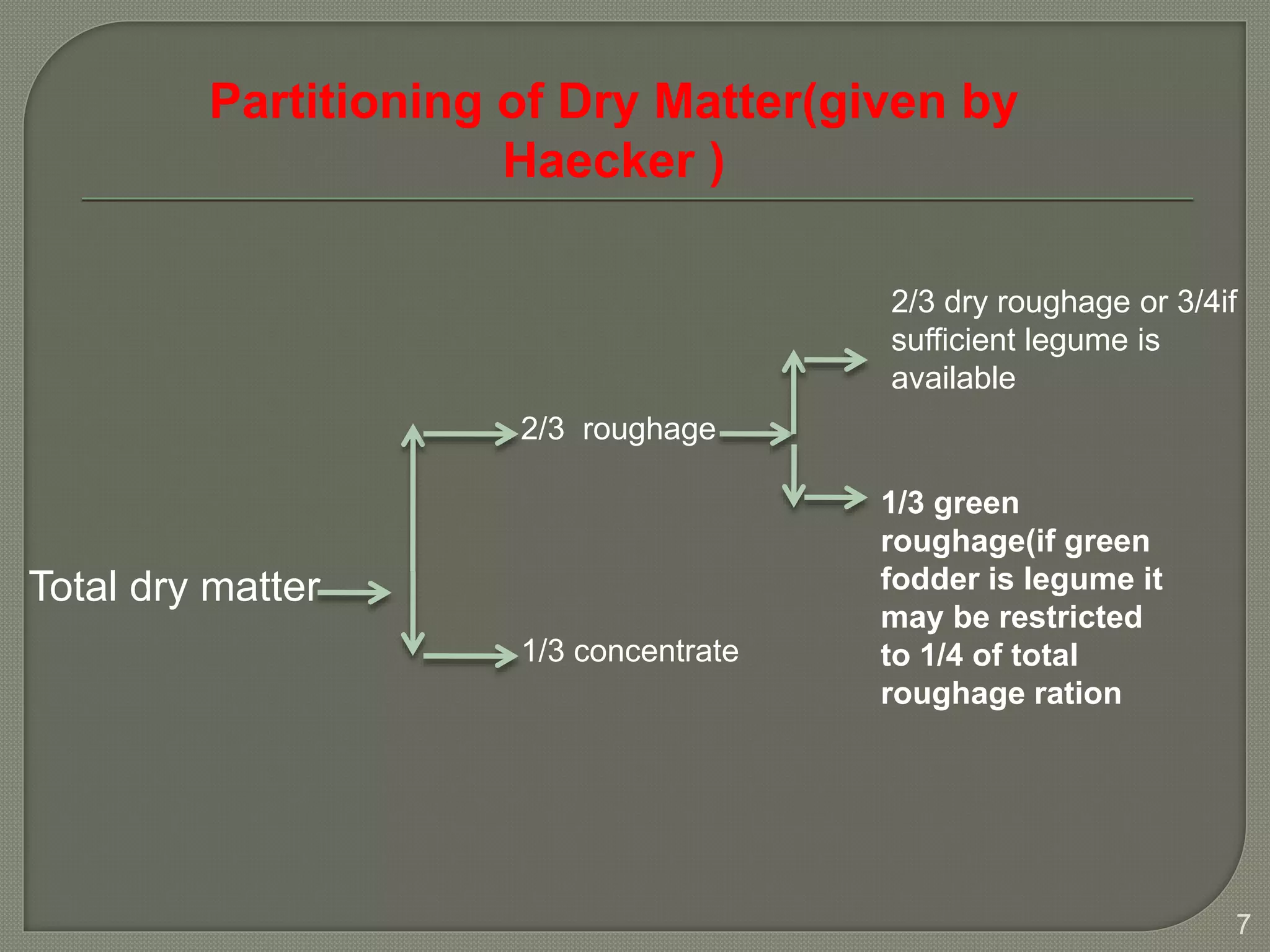 Partitioning of Dry Matter(given by Haecker )

Total dry matter

2/3 roughage

1/3 concentrate

2/3 dry roughage or 3/4if sufficient legume is available

1/3 green roughage(if green fodder is legume it may be restricted to 1/4 of total roughage ration

7